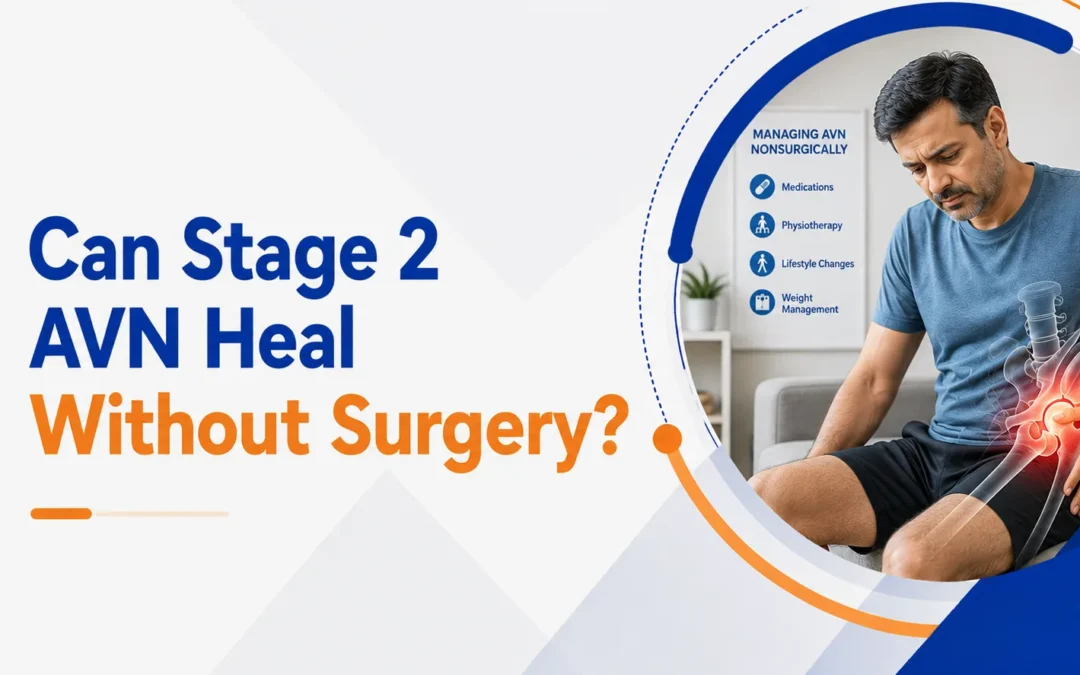 Can Stage 2 AVN Heal Without Surgery?

MANAGING AVN NONSURGICALLY

Medications

Physiotherapy

Lifestyle Changes

Weight Management